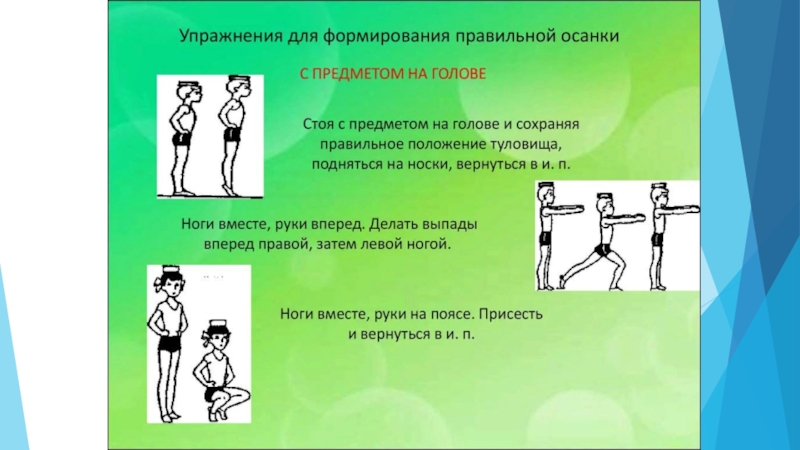 Упражнения для формирования правильной осанки

С ПРЕДМЕТОМ НА ГОЛОВЕ

Стоя с предметом на голове и сохраняя правильное положение туловища, подняться на носки, вернуться в и. п.

Ноги вместе, руки вперед. Делать выпады вперед правой, затем левой ногой.

Ноги вместе, руки на поясе. Присесть и вернуться в и. п.